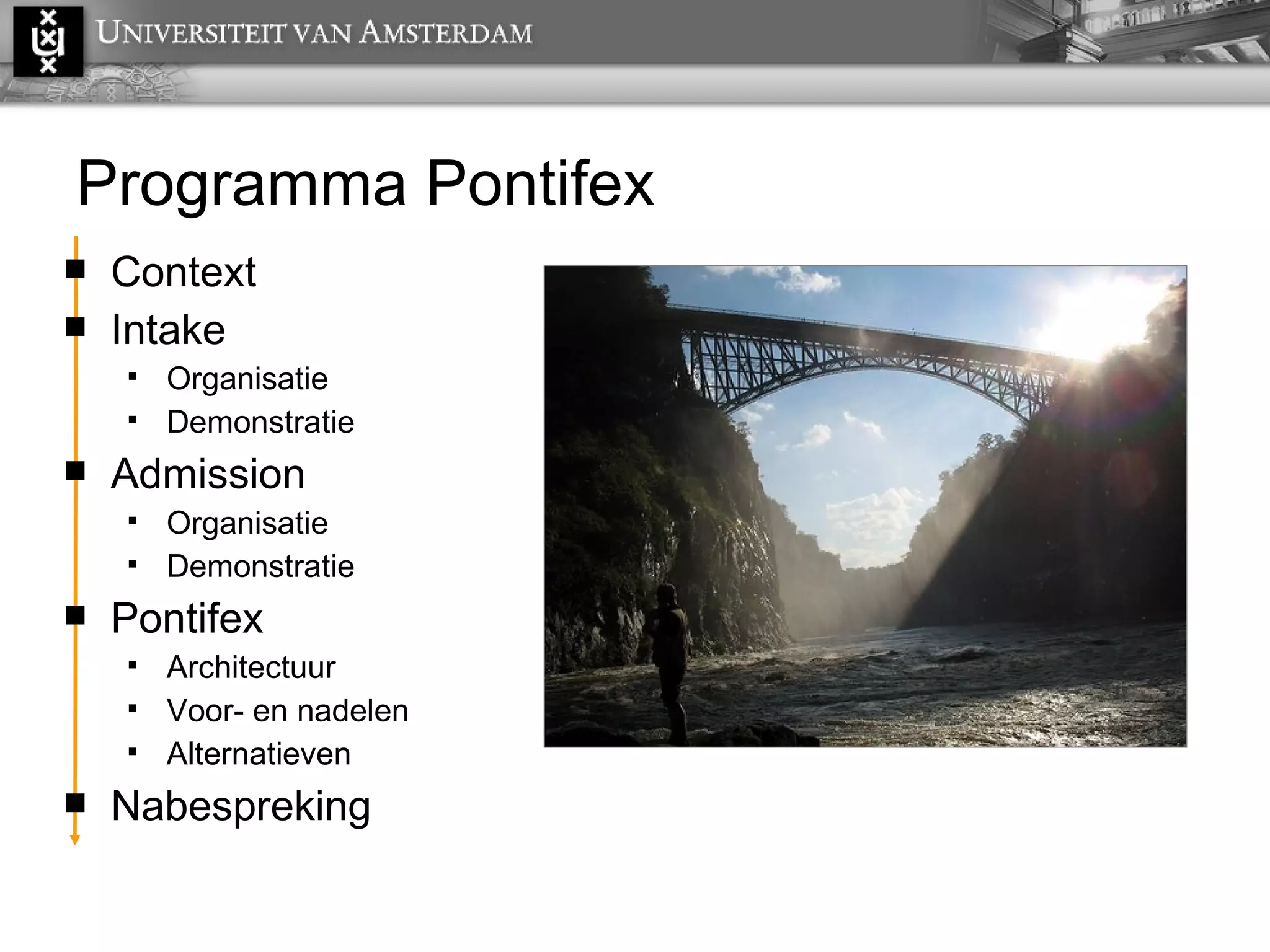 UNIVERSITEIT VAN AMSTERDAM

Programma Pontifex

- Context
- Intake
  - Organisatie
  - Demonstratie
- Admission
  - Organisatie
  - Demonstratie
- Pontifex
  - Architectuur
  - Voor- en nadelen
  - Alternatieven
- Nabespreking